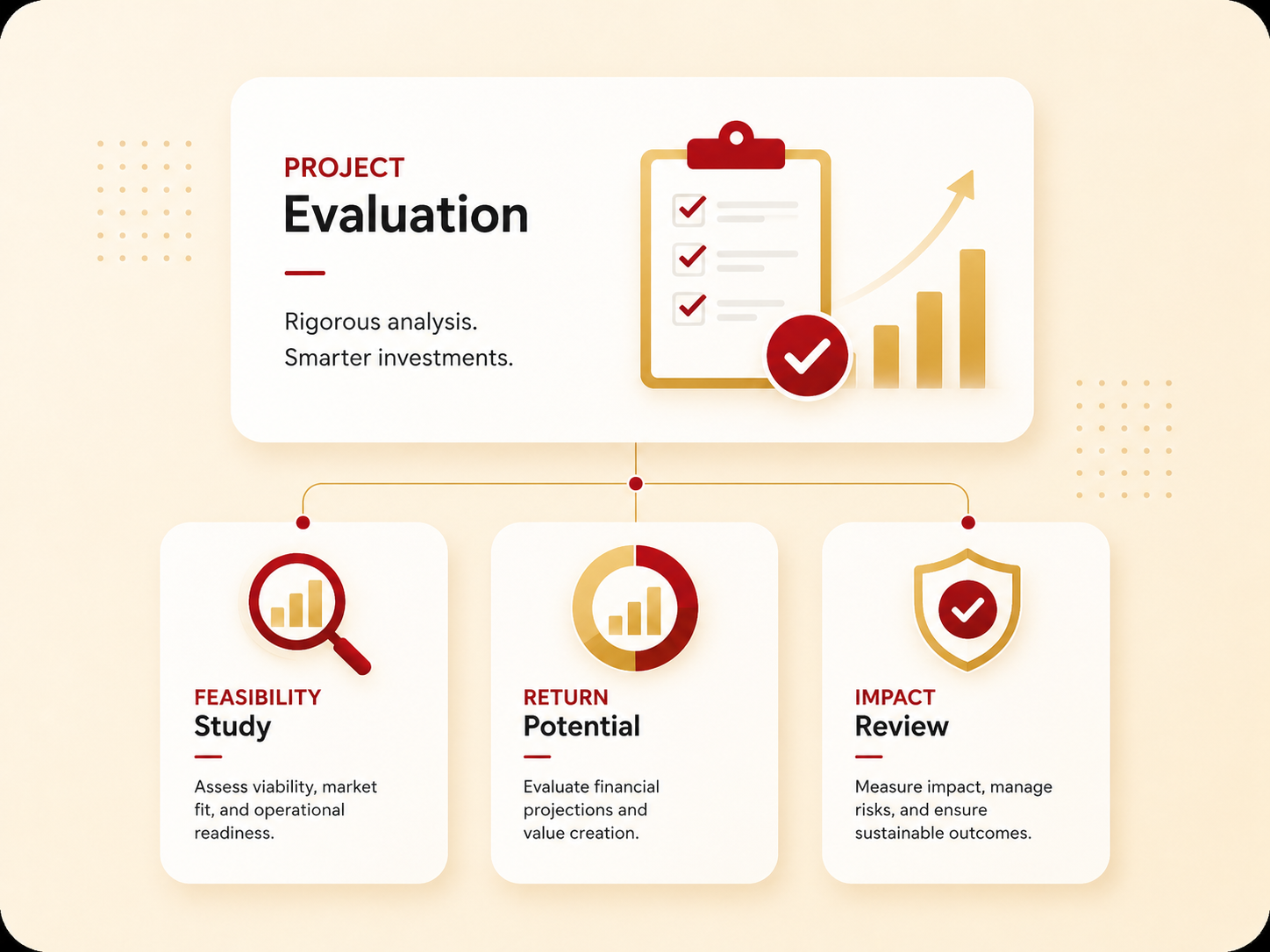 PROJECT
Evaluation

Rigorous analysis.
Smarter investments.

FEASIBILITY
Study

Assess viability, market fit, and operational readiness.

RETURN
Potential

Evaluate financial projections and value creation.

IMPACT
Review

Measure impact, manage risks, and ensure sustainable outcomes.